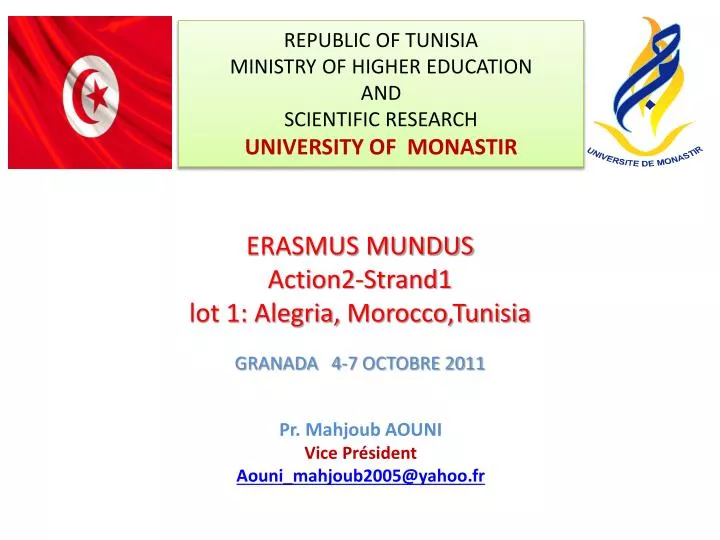 REPUBLIC OF TUNISIA
MINISTRY OF HIGHER EDUCATION
AND
SCIENTIFIC RESEARCH
UNIVERSITY OF MONASTIR

UNIVERSITE DE MONASTIR

ERASMUS MUNDUS
Action2-Strand1
lot 1: Alegria, Morocco,Tunisia

GRANADA 4-7 OCTOBRE 2011

Pr. Mahjoub AOUNI
Vice Président
Aouni_mahjoub2005@yahoo.fr